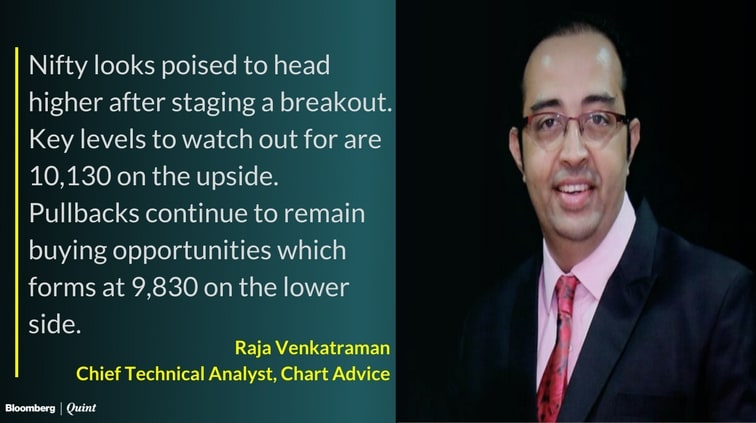 Nifty looks poised to head higher after staging a breakout. Key levels to watch out for are 10,130 on the upside. Pullbacks continue to remain buying opportunities which forms at 9,830 on the lower side.

Raja Venkatraman
Chief Technical Analyst, Chart Advice

Bloomberg | Quint